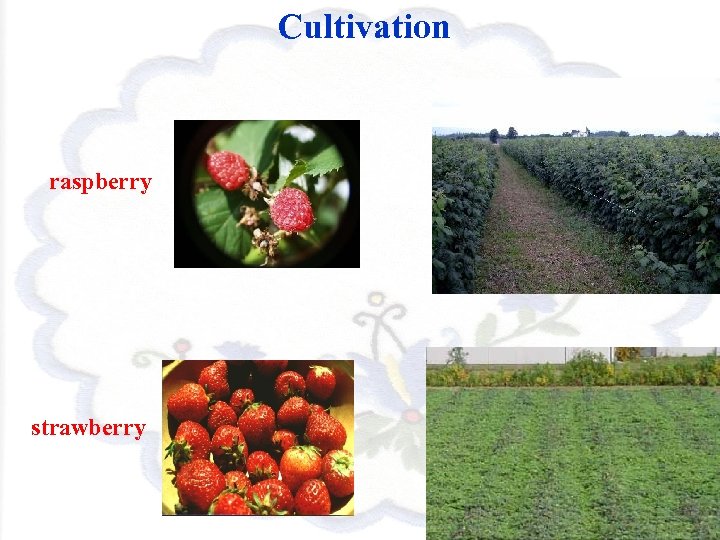 Cultivation

raspberry

strawberry